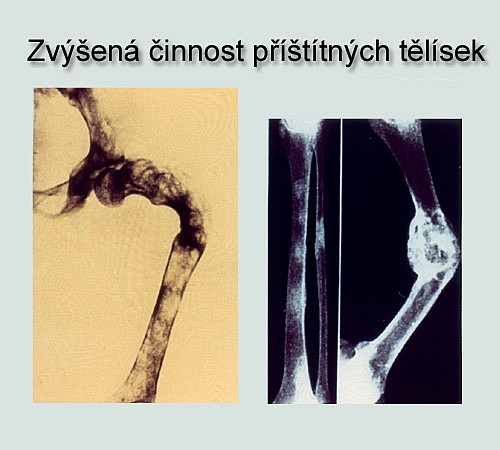 Zvýšená činnost příštítných tělísek